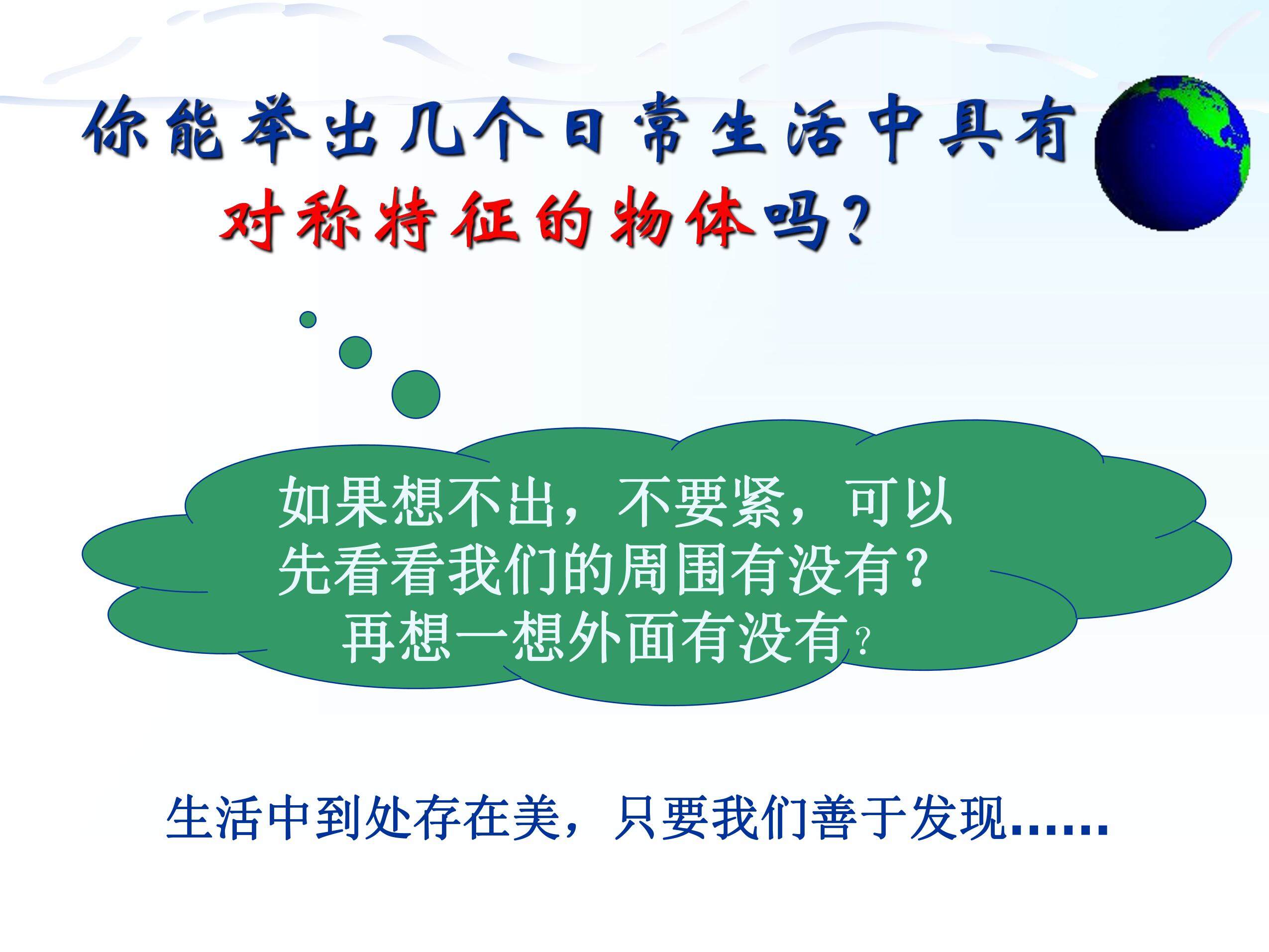 你能举出几个日常生活中具有对称特征的物体吗？

如果想不出，不要紧，可以先看看我们的周围有没有？再想一想外面有没有？

生活中到处存在美，只要我们善于发现……